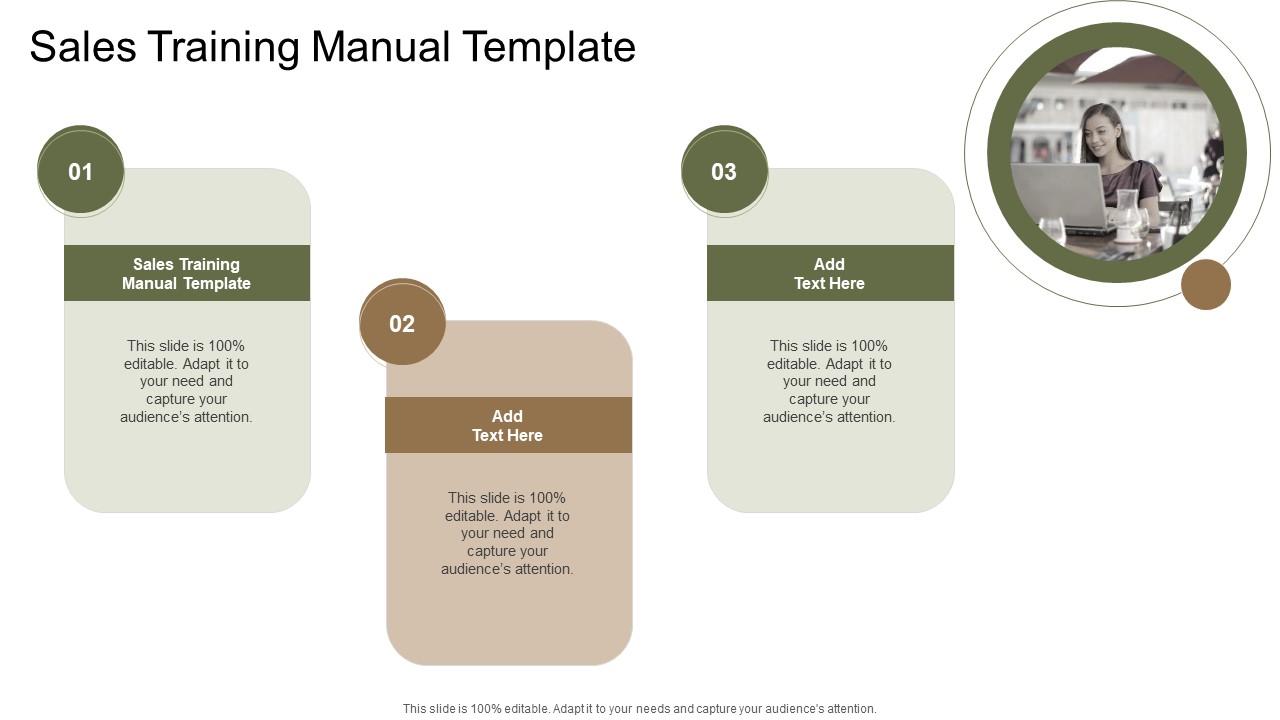 Sales Training Manual Template

01

Sales Training Manual Template

This slide is 100% editable. Adapt it to your need and capture your audience's attention.

02

Add Text Here

This slide is 100% editable. Adapt it to your need and capture your audience's attention.

03

Add Text Here

This slide is 100% editable. Adapt it to your need and capture your audience's attention.

This slide is 100% editable. Adapt it to your needs and capture your audience's attention.